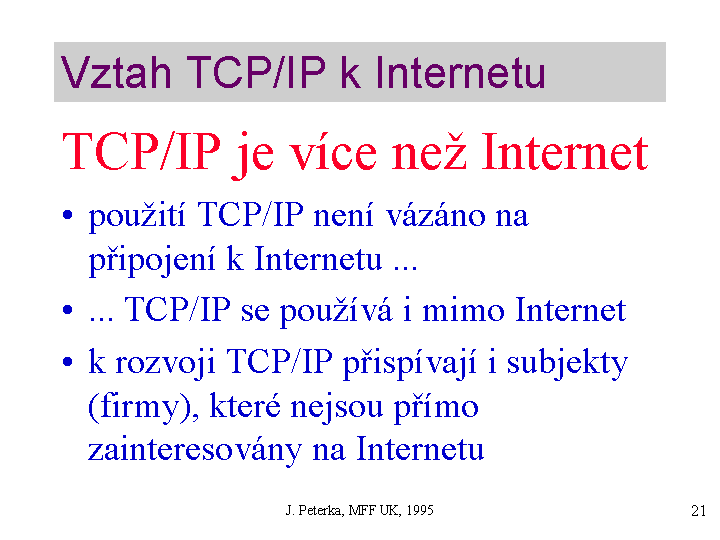 Vztah TCP/IP k Internetu

TCP/IP je více než Internet

• použití TCP/IP není vázáno na připojení k Internetu ...

• ... TCP/IP se používá i mimo Internet

• k rozvoji TCP/IP přispívají i subjekty (firmy), které nejsou přímo zainteresovány na Internetu

J. Peterka, MFF UK, 1995

21